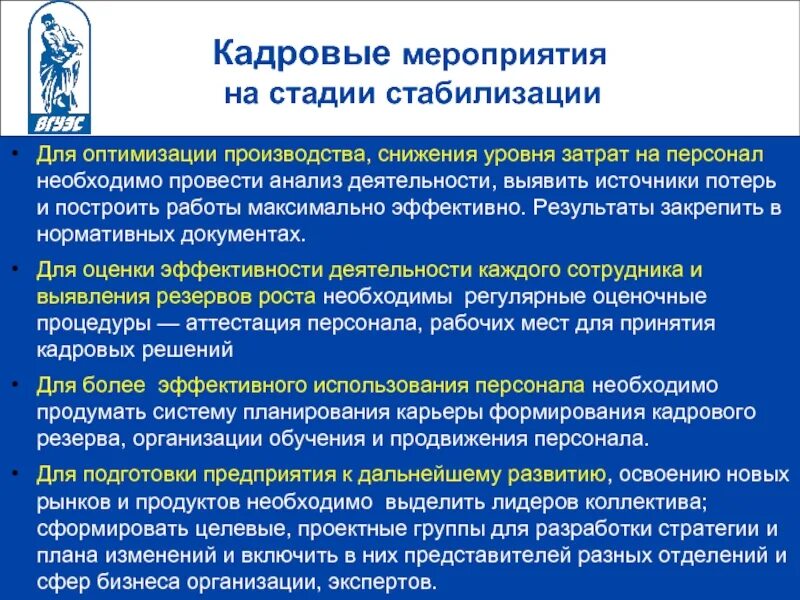 ВГУЭС

Кадровые мероприятия на стадии стабилизации

• Для оптимизации производства, снижения уровня затрат на персонал необходимо провести анализ деятельности, выявить источники потерь и построить работы максимально эффективно. Результаты закрепить в нормативных документах.

• Для оценки эффективности деятельности каждого сотрудника и выявления резервов роста необходимы регулярные оценочные процедуры — аттестация персонала, рабочих мест для принятия кадровых решений

• Для более эффективного использования персонала необходимо продумать систему планирования карьеры формирования кадрового резерва, организации обучения и продвижения персонала.

• Для подготовки предприятия к дальнейшему развитию, освоению новых рынков и продуктов необходимо выделить лидеров коллектива; сформировать целевые, проектные группы для разработки стратегии и плана изменений и включить в них представителей разных отделений и сфер бизнеса организации, экспертов.